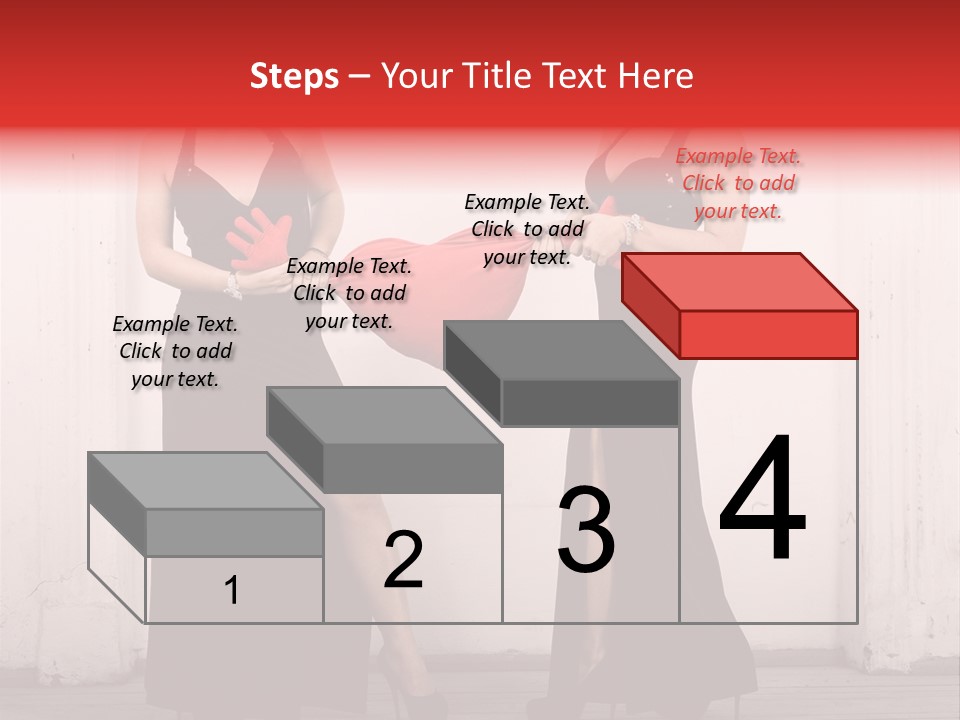 Steps – Your Title Text Here

Example Text. Click to add your text.

Example Text. Click to add your text.

Example Text. Click to add your text.

Example Text. Click to add your text.

1

2

3

4